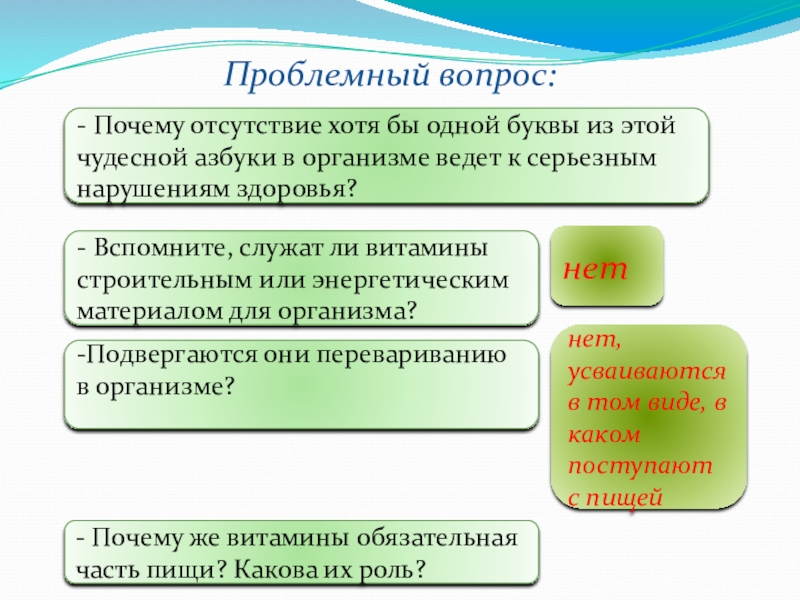 Проблемный вопрос:

- Почему отсутствие хотя бы одной буквы из этой чудесной азбуки в организме ведет к серьезным нарушениям здоровья?

- Вспомните, служат ли витамины строительным или энергетическим материалом для организма?

нет

-Подвергаются они перевариванию в организме?

нет, усваиваются в том виде, в каком поступают с пищей

- Почему же витамины обязательная часть пищи? Какова их роль?